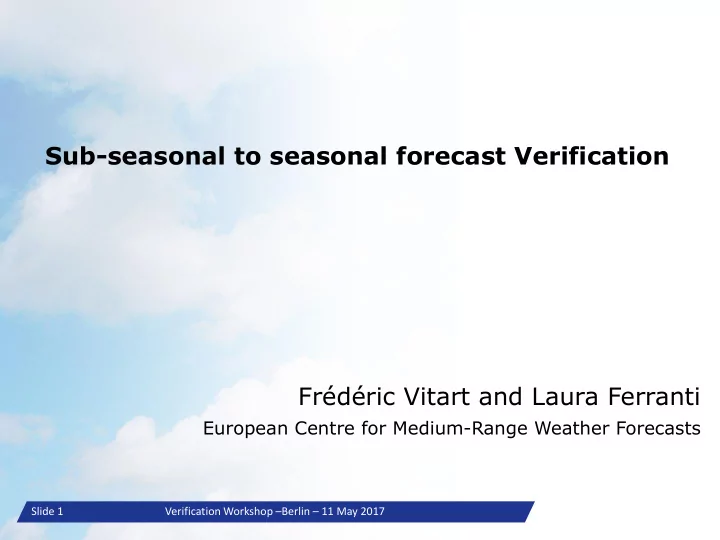 Sub-seasonal to seasonal forecast Verification

Frédéric Vitart and Laura Ferranti
European Centre for Medium-Range Weather Forecasts

Slide 1 Verification Workshop –Berlin – 11 May 2017